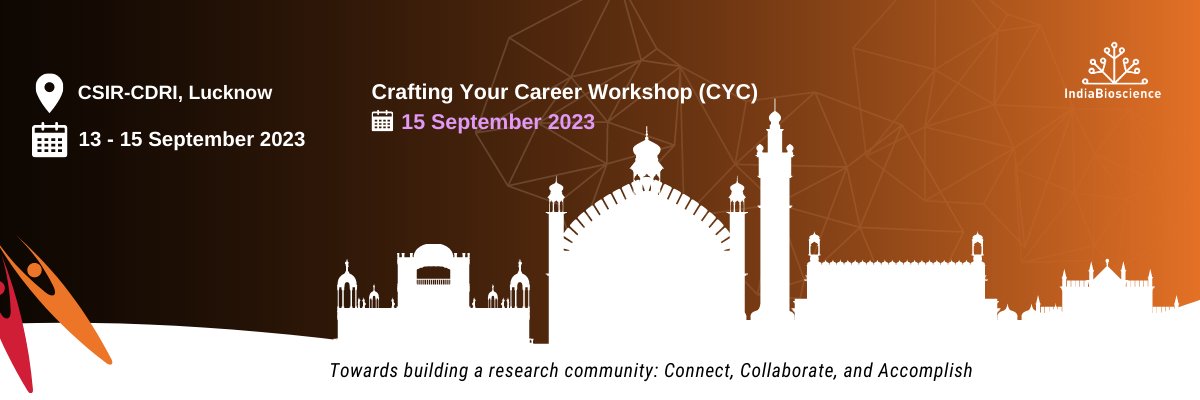 CSIR-CDRI, Lucknow

13 - 15 September 2023

Crafting Your Career Workshop (CYC)

15 September 2023

IndiaBioscience

Towards building a research community: Connect, Collaborate, and Accomplish